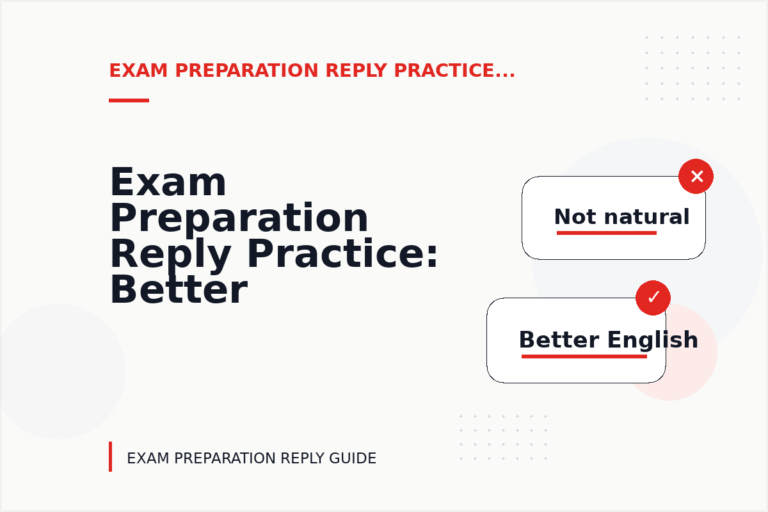 EXAM PREPARATION REPLY PRACTICE...

Exam Preparation Reply Practice: Better

Not natural

Better English

EXAM PREPARATION REPLY GUIDE